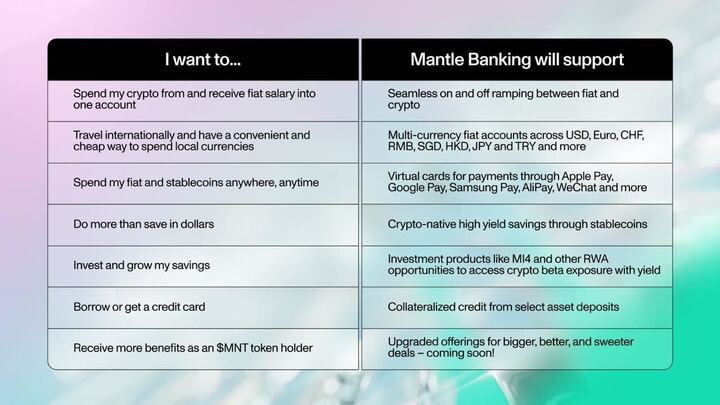 | I want to... | Mantle Banking will support |
|---|---|
| Spend my crypto from and receive fiat salary into one account | Seamless on and off ramping between fiat and crypto |
| Travel internationally and have a convenient and cheap way to spend local currencies | Multi-currency fiat accounts across USD, Euro, CHF, RMB, SGD, HKD, JPY and TRY and more |
| Spend my fiat and stablecoins anywhere, anytime | Virtual cards for payments through Apple Pay, Google Pay, Samsung Pay, AliPay, WeChat and more |
| Do more than save in dollars | Crypto-native high yield savings through stablecoins |
| Invest and grow my savings | Investment products like MI4 and other RWA opportunities to access crypto beta exposure with yield |
| Borrow or get a credit card | Collateralized credit from select asset deposits |
| Receive more benefits as an \$MNT token holder | Upgraded offerings for bigger, better, and sweeter deals – coming soon! |